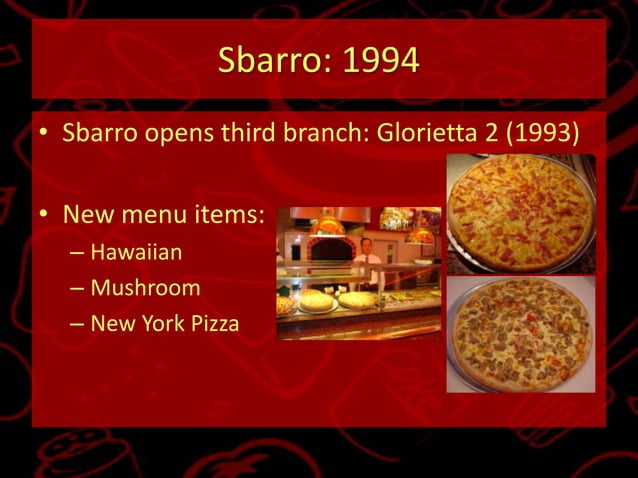 Sbarro: 1994

• Sbarro opens third branch: Glorietta 2 (1993)

• New menu items:
– Hawaiian
– Mushroom
– New York Pizza